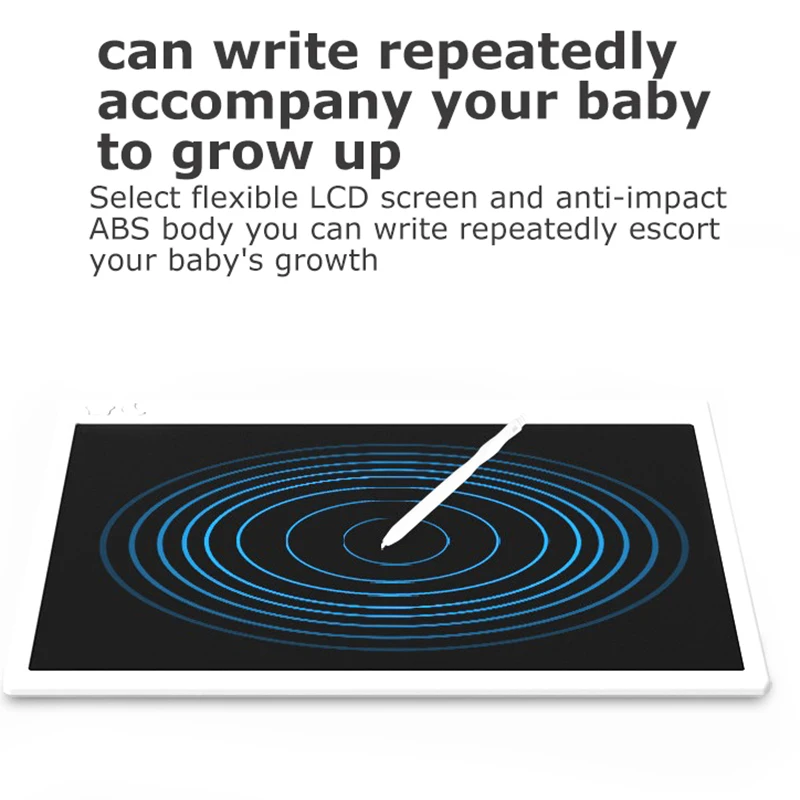 can write repeatedly accompany your baby to grow up

Select flexible LCD screen and anti-impact ABS body you can write repeatedly escort your baby's growth